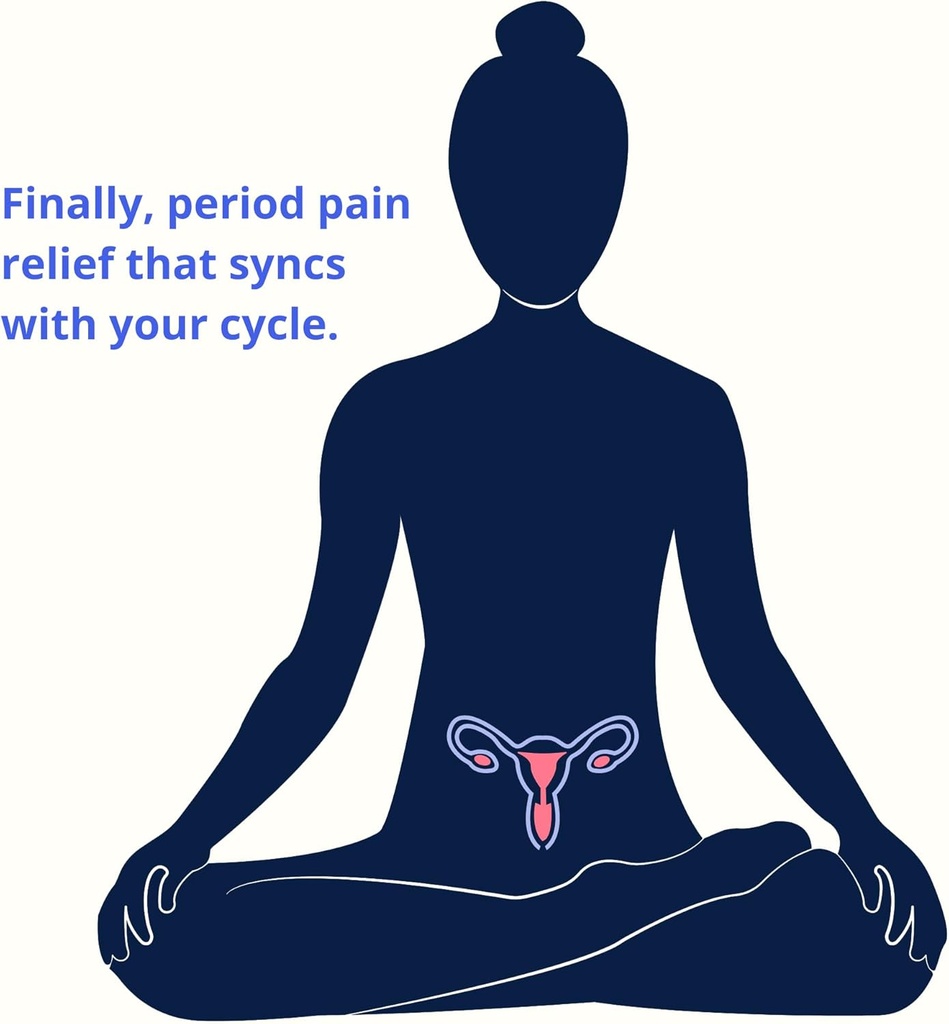 Finally, period pain relief that syncs with your cycle.